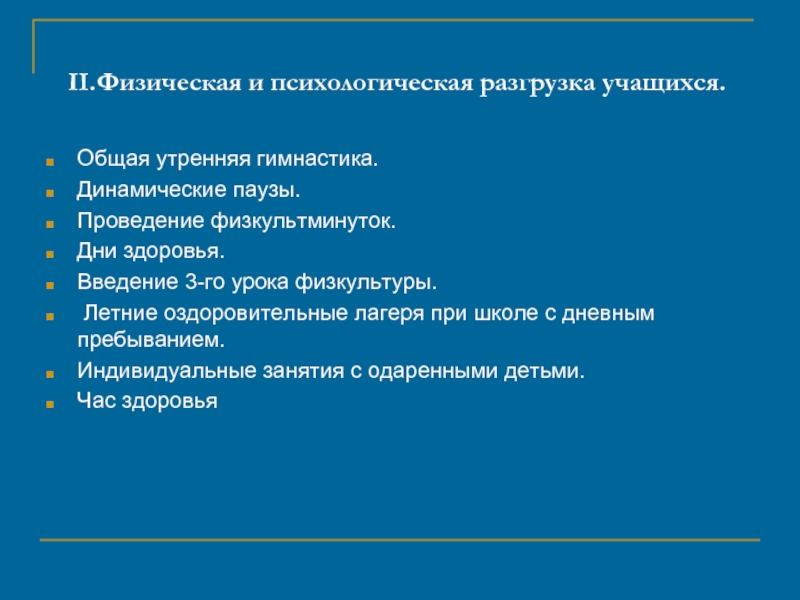 II.Физическая и психологическая разгрузка учащихся.

Общая утренняя гимнастика.
Динамические паузы.
Проведение физкультминуток.
Дни здоровья.
Введение 3-го урока физкультуры.
Летние оздоровительные лагеря при школе с дневным пребыванием.
Индивидуальные занятия с одаренными детьми.
Час здоровья